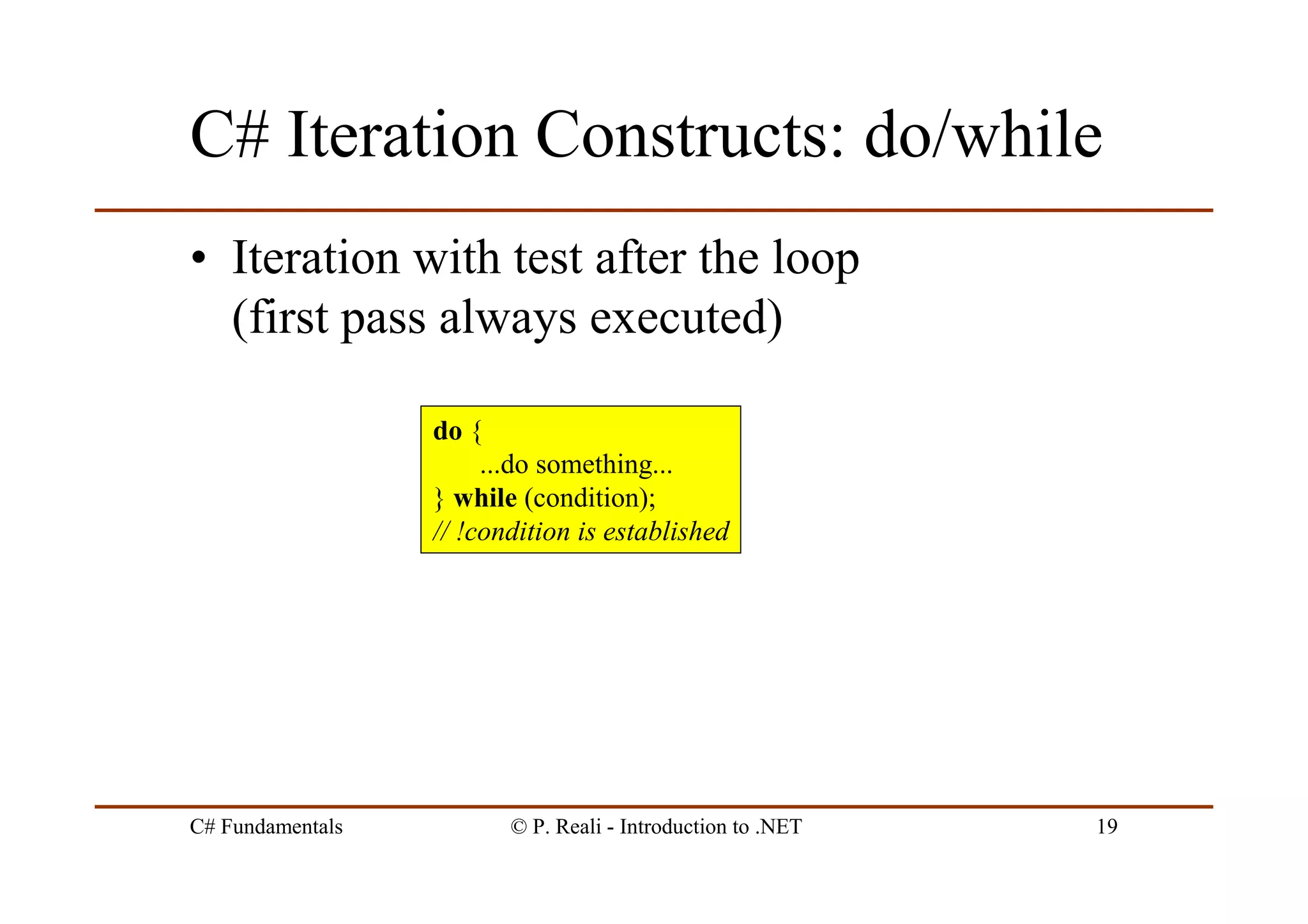 C# Iteration Constructs: do/while

• Iteration with test after the loop (first pass always executed)

do {
 ...do something...
} while (condition);
// !condition is established

C# Fundamentals © P. Reali - Introduction to .NET 19